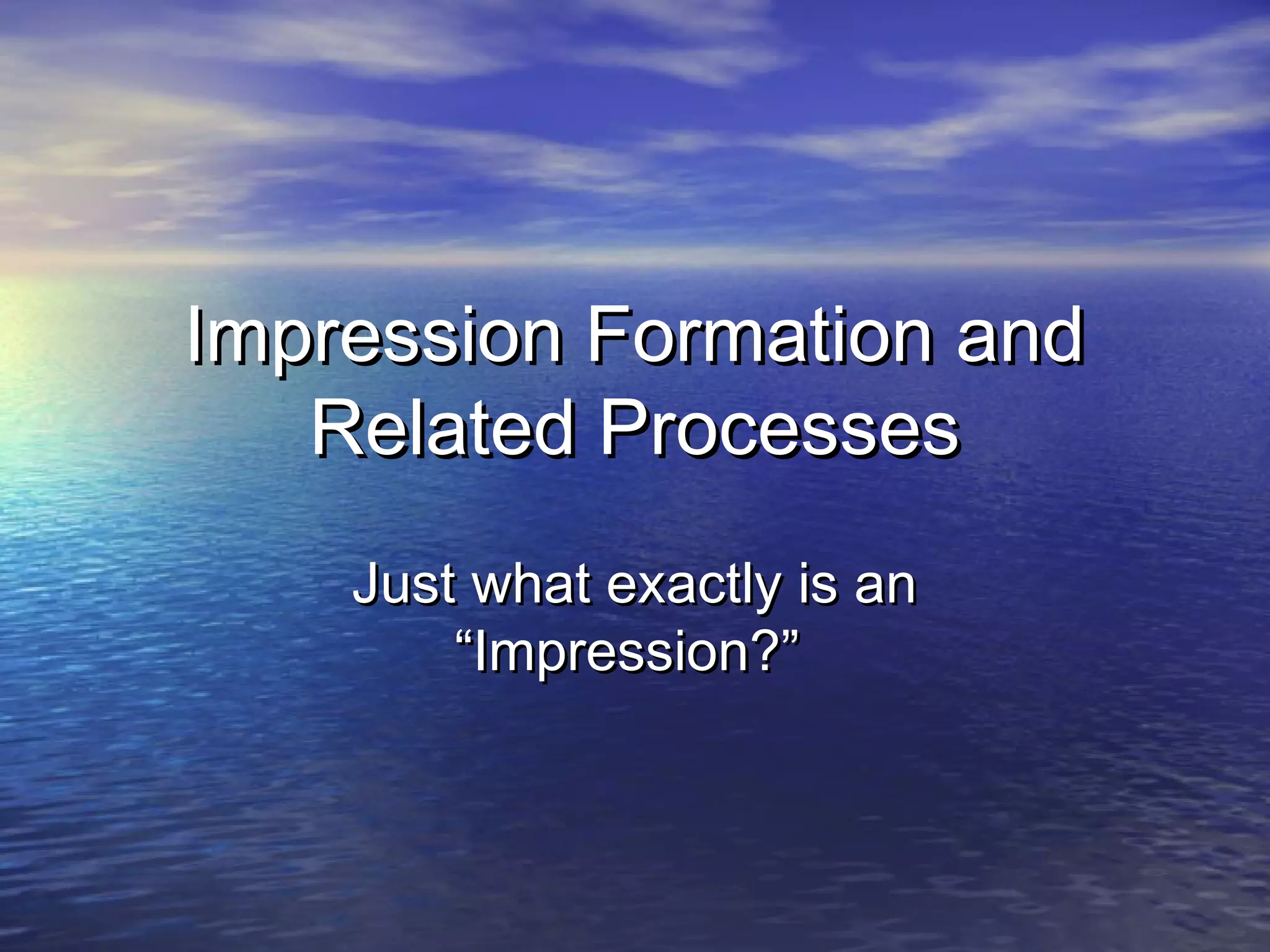 Impression Formation and Related Processes

Just what exactly is an “Impression?”